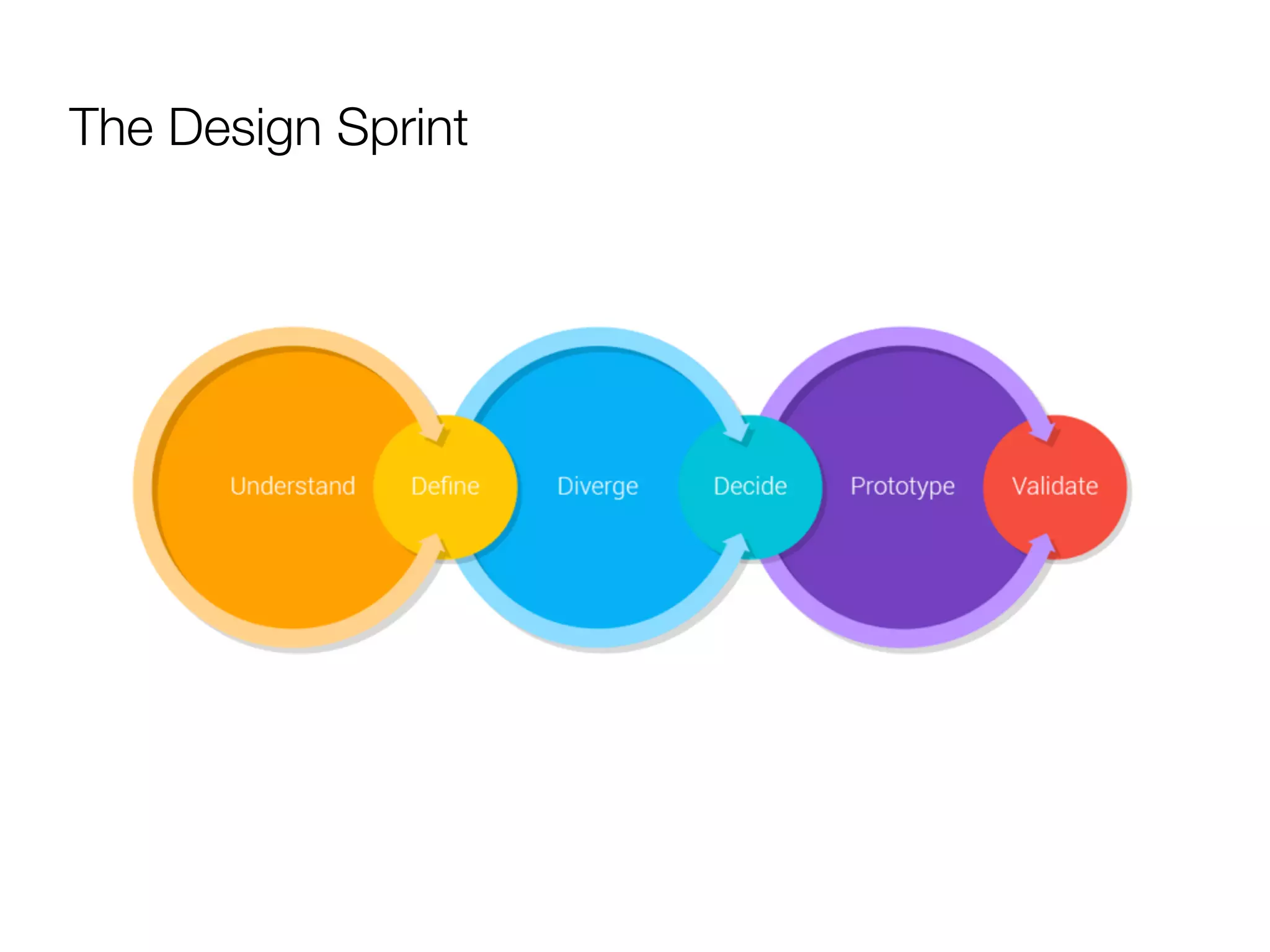 The Design Sprint

Understand

Define

Diverge

Decide

Prototype

Validate